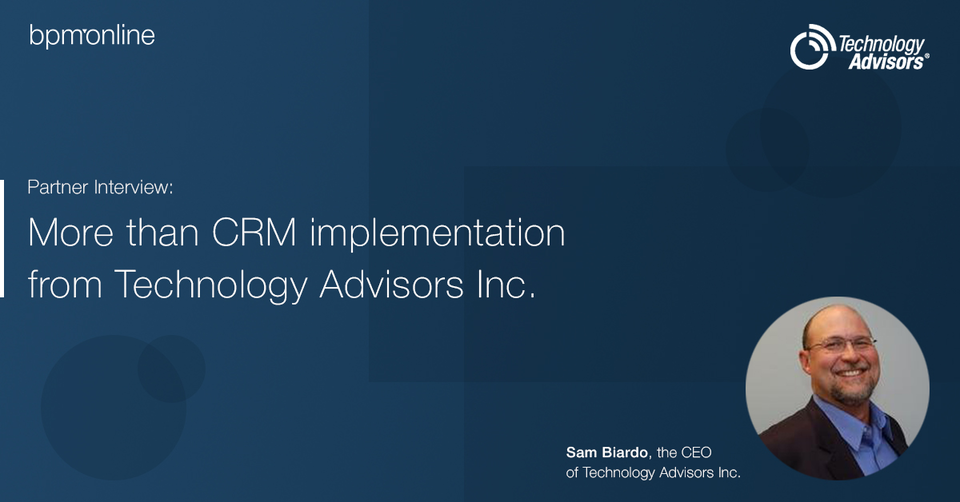 bpm'online

Technology Advisors®

Partner Interview:

More than CRM implementation from Technology Advisors Inc.

Sam Biardo, the CEO of Technology Advisors Inc.